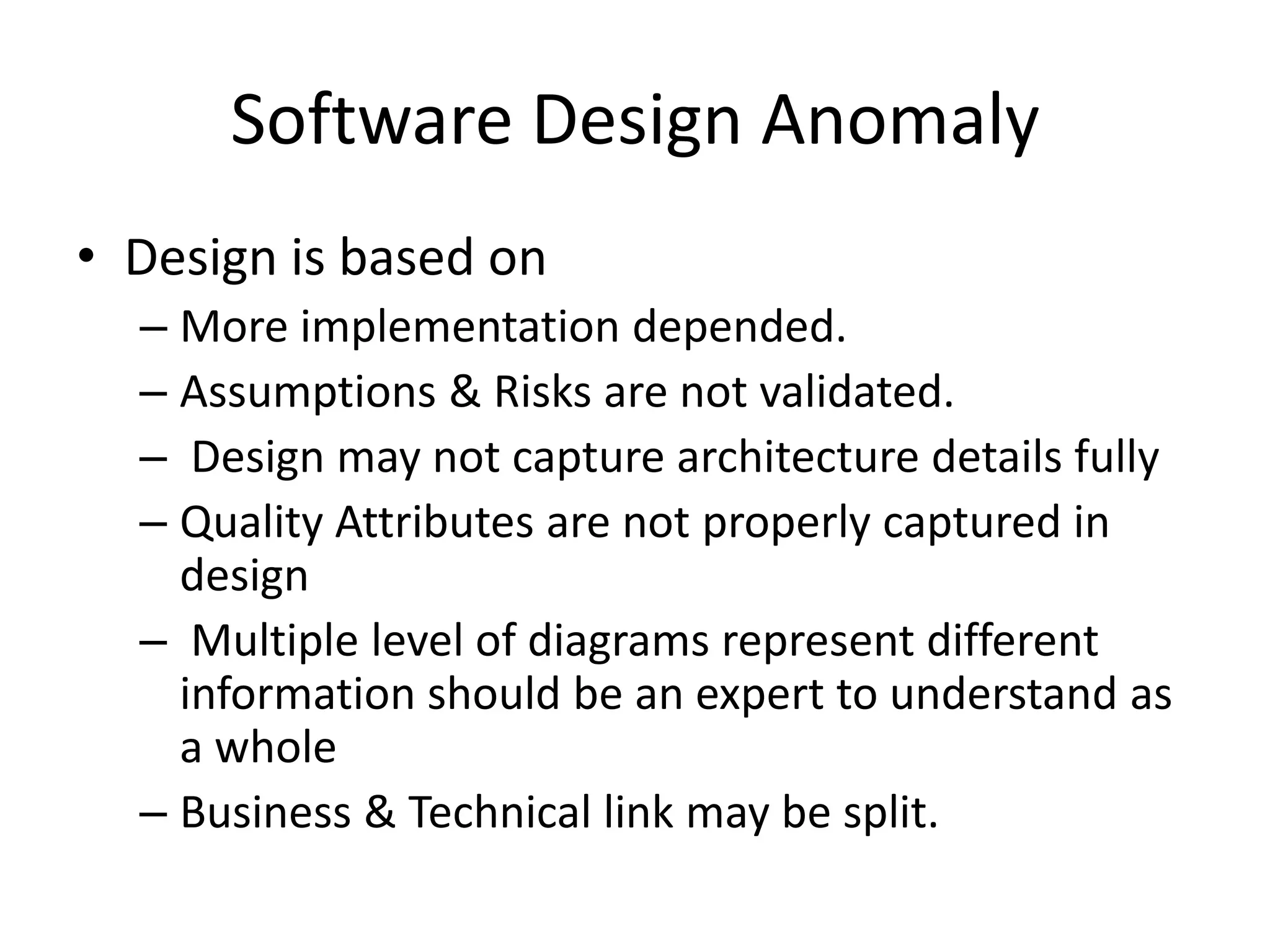 Software Design Anomaly

• Design is based on
– More implementation depended.
– Assumptions & Risks are not validated.
– Design may not capture architecture details fully
– Quality Attributes are not properly captured in design
– Multiple level of diagrams represent different information should be an expert to understand as a whole
– Business & Technical link may be split.